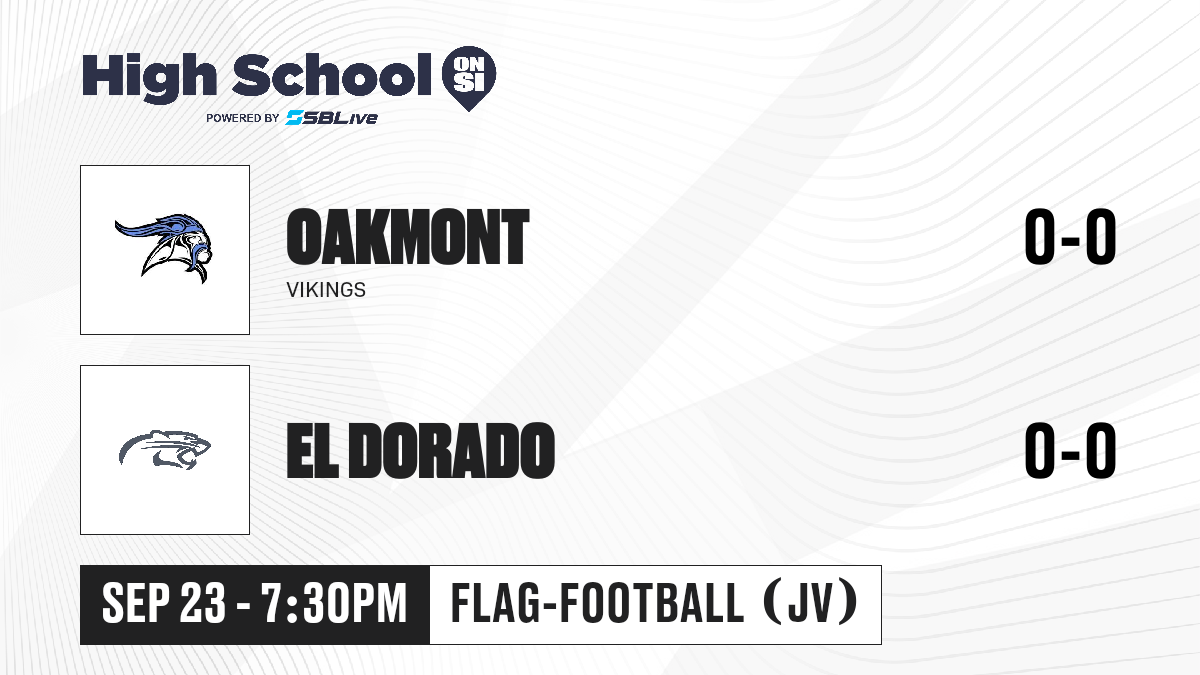 High School ON SI
POWERED BY SBLive

OAKMONT
VIKINGS
0-0

EL DORADO
0-0

SEP 23 - 7:30PM
FLAG-FOOTBALL (JV)